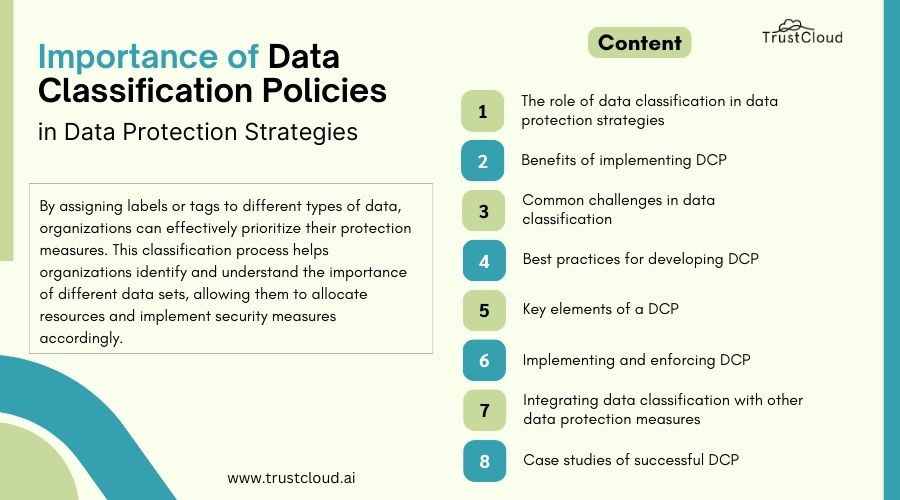 Importance of Data Classification Policies in Data Protection Strategies

By assigning labels or tags to different types of data, organizations can effectively prioritize their protection measures. This classification process helps organizations identify and understand the importance of different data sets, allowing them to allocate resources and implement security measures accordingly.

www.trustcloud.ai

Content

TrustCloud

1 The role of data classification in data protection strategies

2 Benefits of implementing DCP

3 Common challenges in data classification

4 Best practices for developing DCP

5 Key elements of a DCP

6 Implementing and enforcing DCP

7 Integrating data classification with other data protection measures

8 Case studies of successful DCP